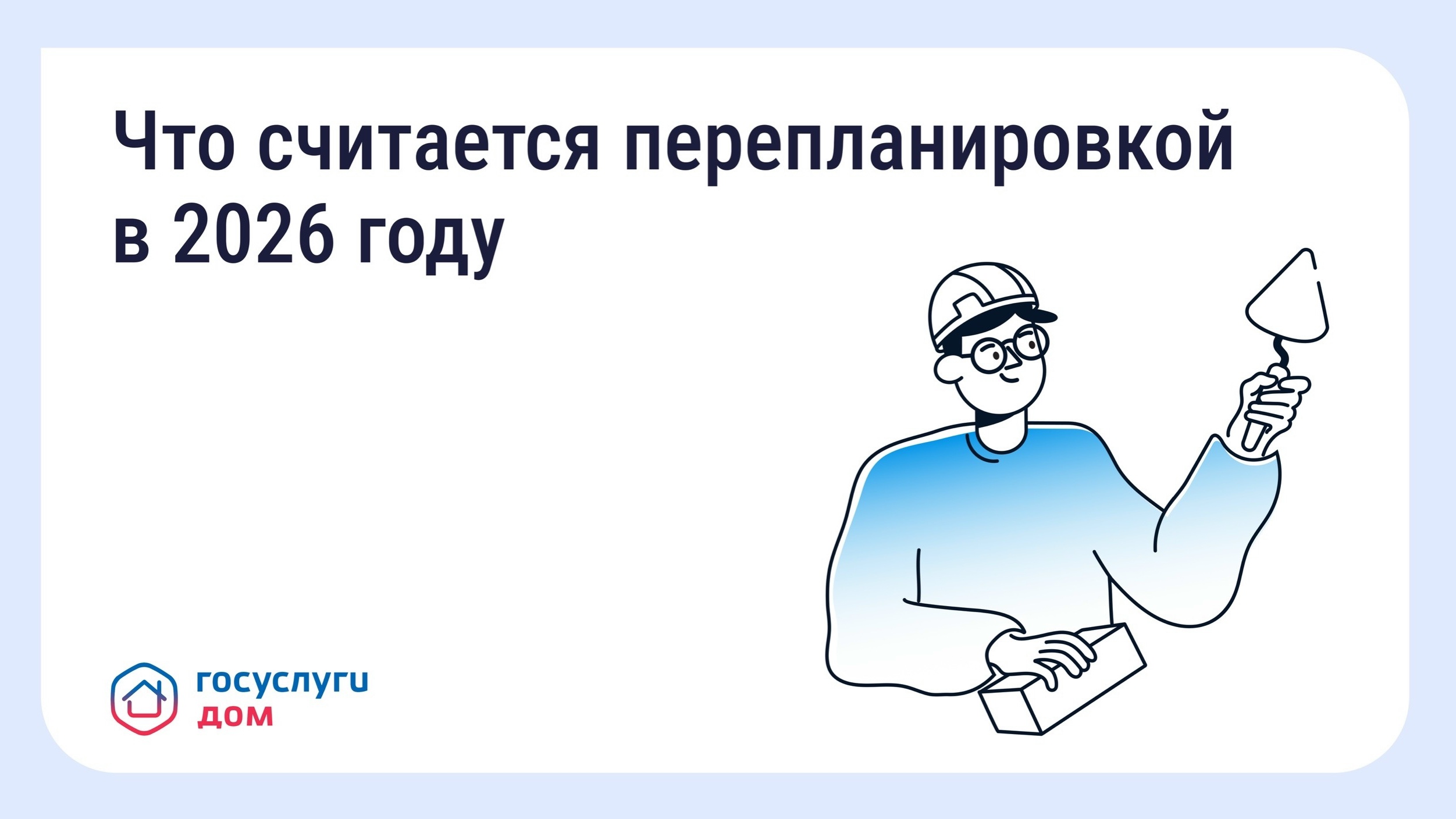 Что считается перепланировкой в 2026 году

госуслуги
дом